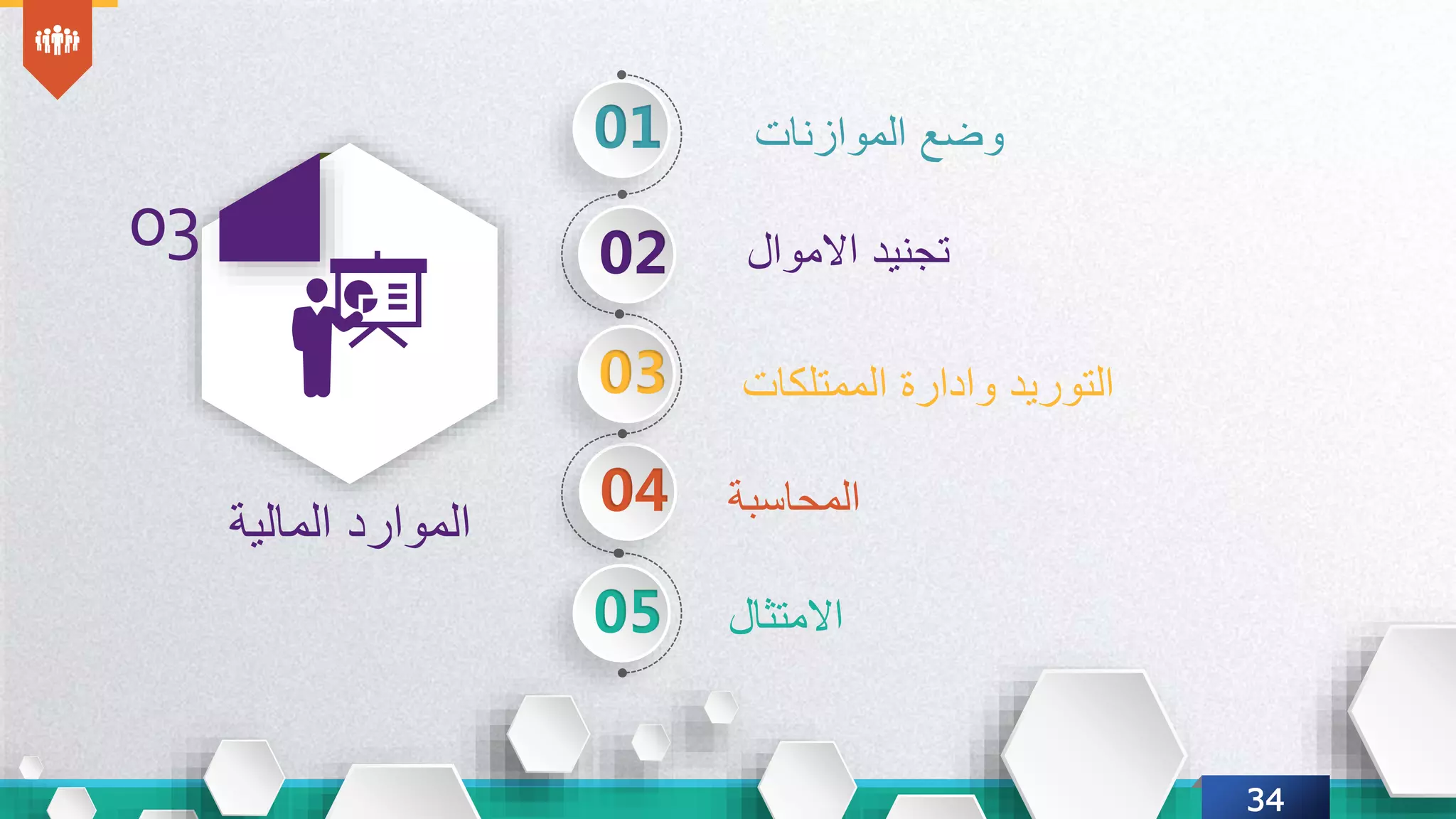 03

الموارد المالية

01 وضع الموازنات

02 تجنيد الاموال

03 التوريد وادارة الممتلكات

04 المحاسبة

05 الامتثال

34